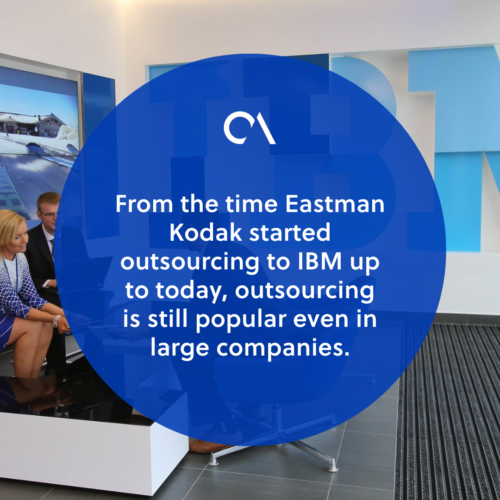 From the time Eastman Kodak started outsourcing to IBM up to today, outsourcing is still popular even in large companies.